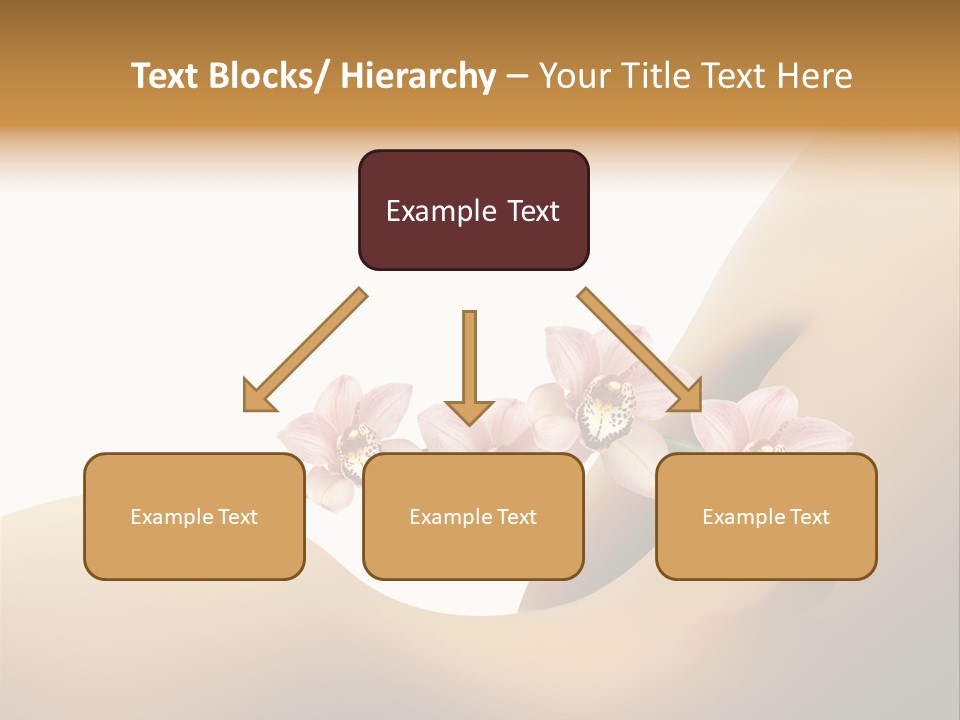 Text Blocks/ Hierarchy – Your Title Text Here

Example Text

Example Text

Example Text

Example Text